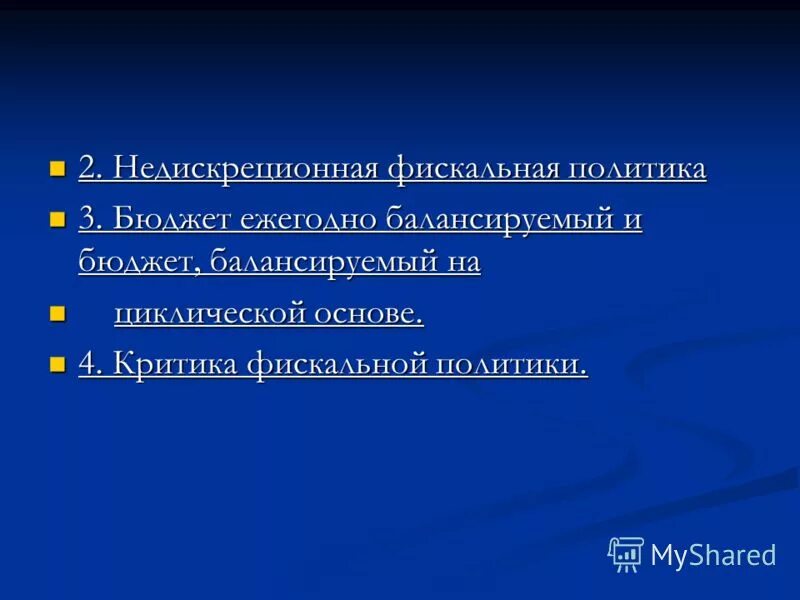 2. Недискреционная фискальная политика

3. Бюджет ежегодно балансируемый и бюджет, балансируемый на

циклической основе.

4. Критика фискальной политики.

MyShared